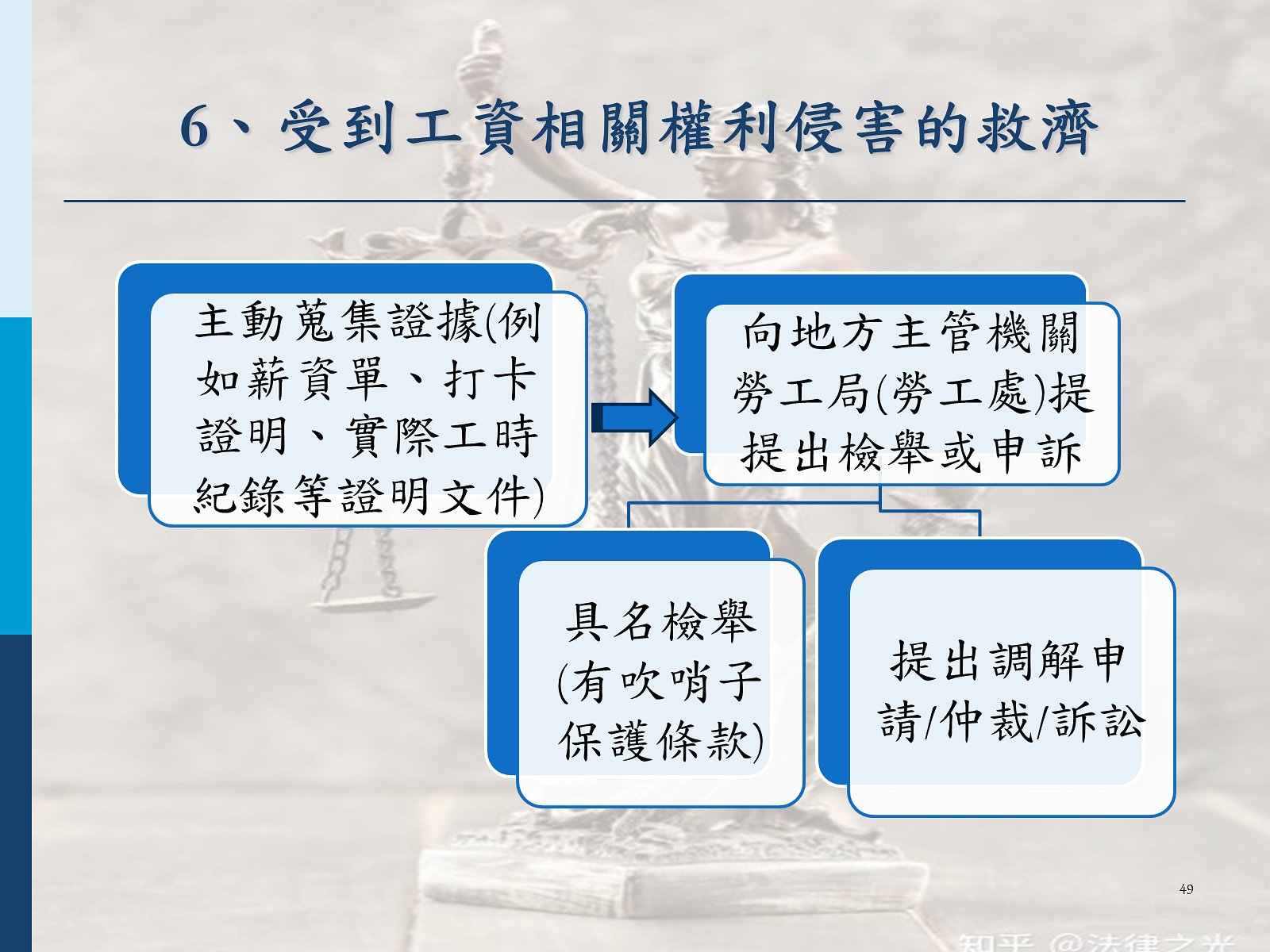 6、受到工資相關權利侵害的救濟

主動蒐集證據(例如薪資單、打卡證明、實際工時紀錄等證明文件)

向地方主管機關勞工局(勞工處)提提出檢舉或申訴

具名檢舉(有吹哨子保護條款)

提出調解申請/仲裁/訴訟

49

知乎 @法律之光